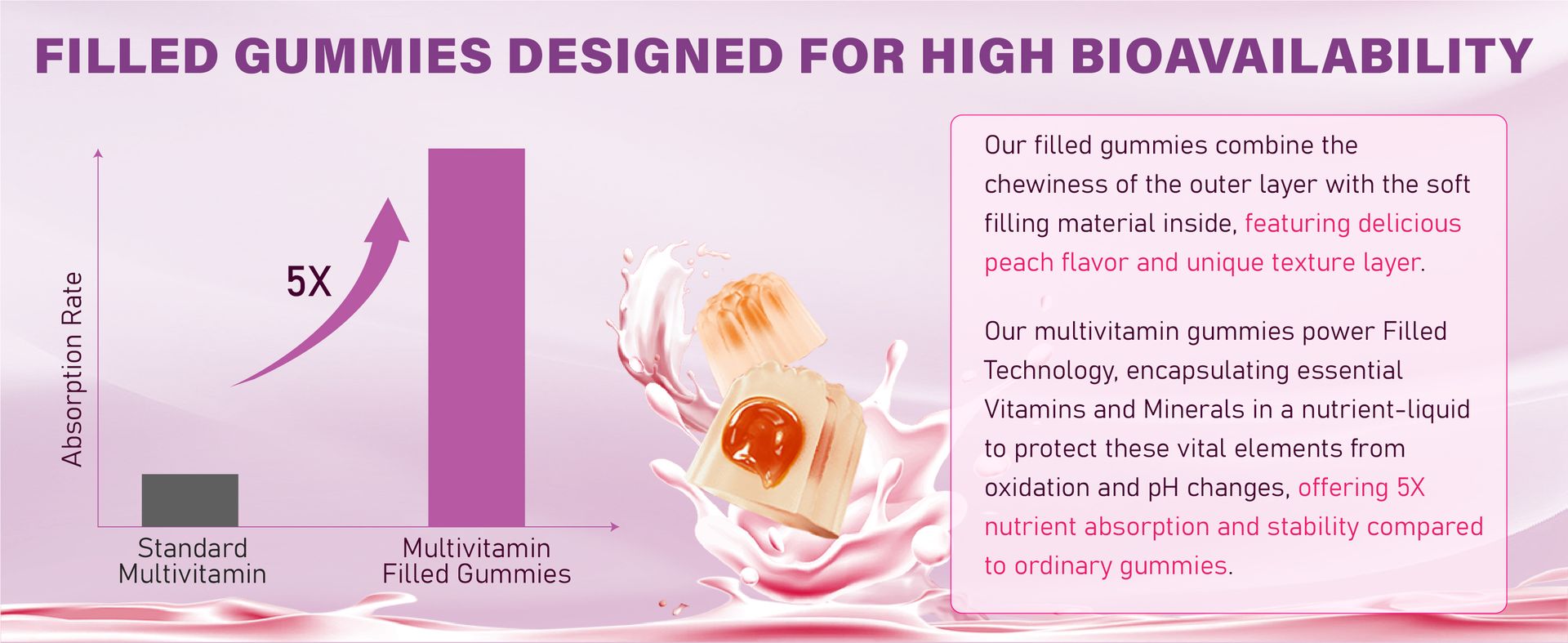 FILLED GUMMIES DESIGNED FOR HIGH BIOAVAILABILITY

Absorption Rate

5X

Standard Multivitamin

Multivitamin Filled Gummies

Our filled gummies combine the chewiness of the outer layer with the soft filling material inside, featuring delicious peach flavor and unique texture layer.

Our multivitamin gummies power Filled Technology, encapsulating essential Vitamins and Minerals in a nutrient-liquid to protect these vital elements from oxidation and pH changes, offering 5X nutrient absorption and stability compared to ordinary gummies.